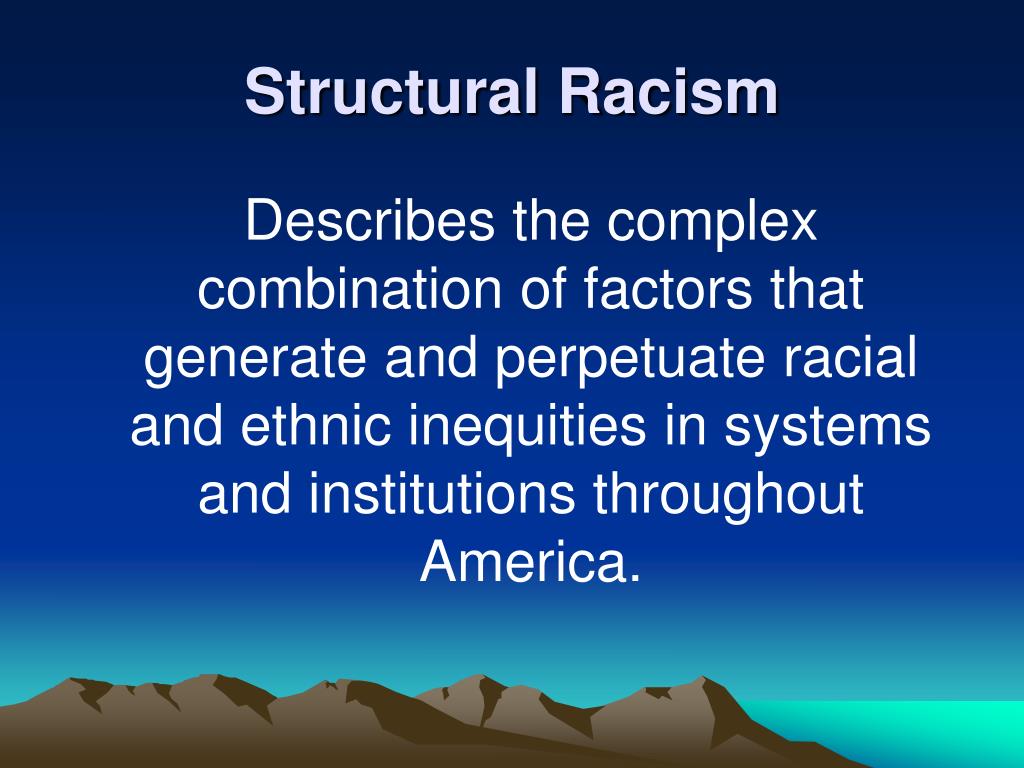 Structural Racism

Describes the complex combination of factors that generate and perpetuate racial and ethnic inequities in systems and institutions throughout America.